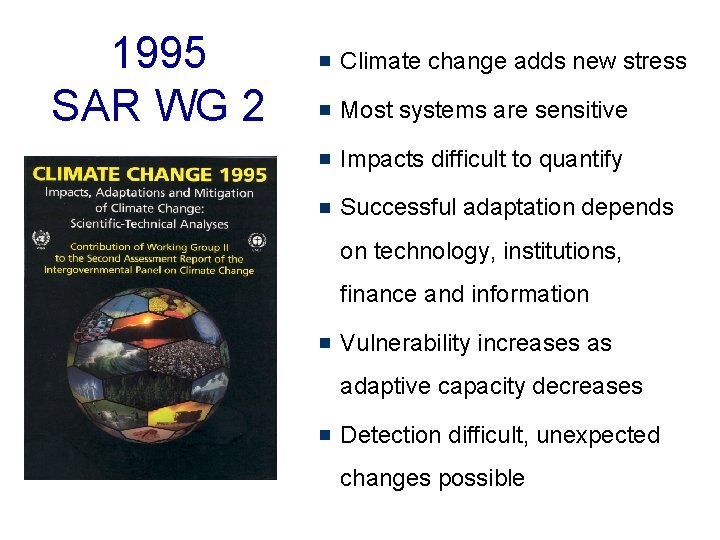 1995
SAR WG 2

CLIMATE CHANGE 1995
Impacts, Adaptations and Mitigation of Climate Change: Scientific-Technical Analyses

Contribution of Working Group II to the Second Assessment Report of the Intergovernmental Panel on Climate Change

- Climate change adds new stress
- Most systems are sensitive
- Impacts difficult to quantify
- Successful adaptation depends on technology, institutions, finance and information
- Vulnerability increases as adaptive capacity decreases
- Detection difficult, unexpected changes possible